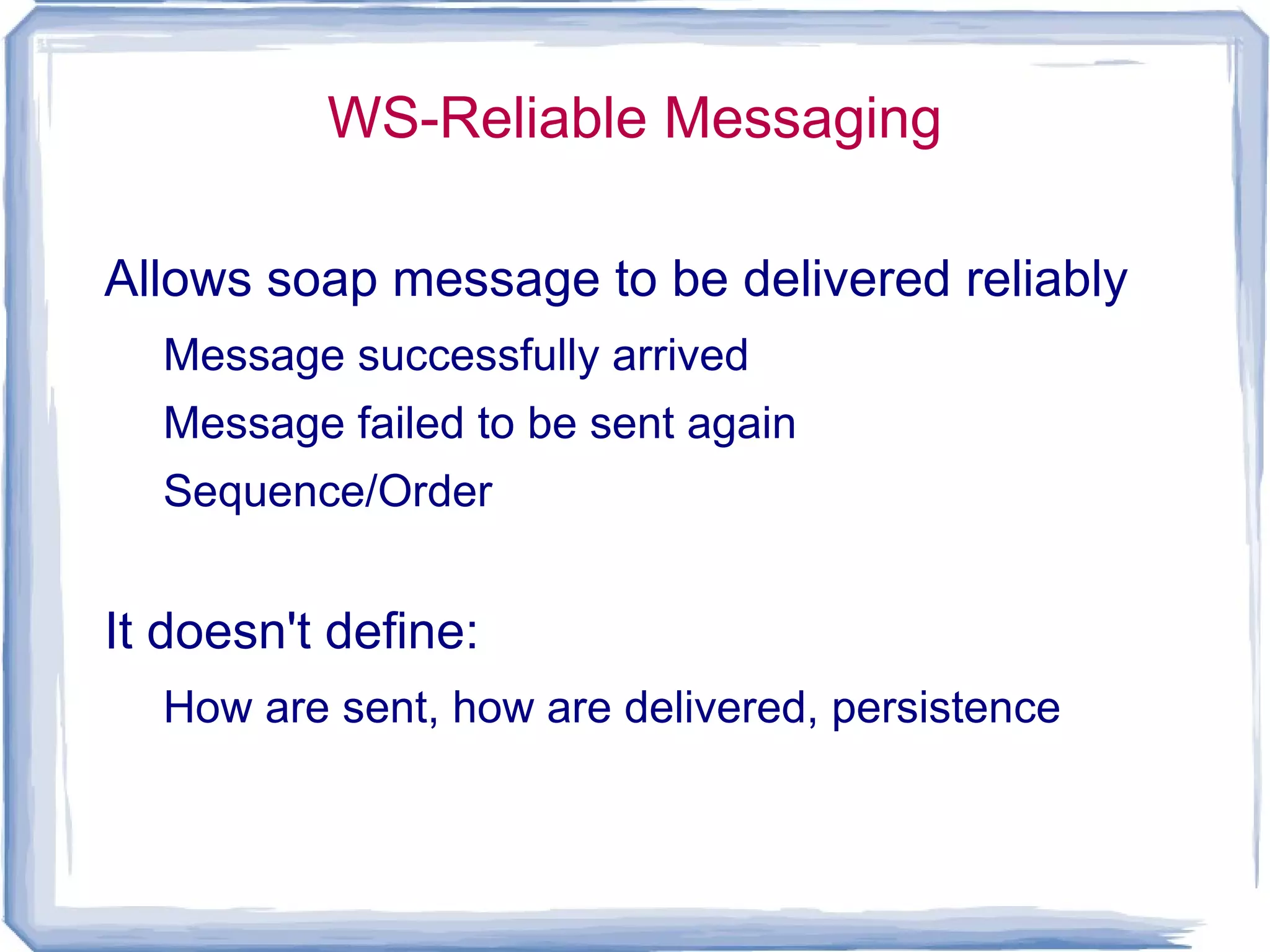 WS-Reliable Messaging

Allows soap message to be delivered reliably

Message successfully arrived

Message failed to be sent again

Sequence/Order

It doesn't define:

How are sent, how are delivered, persistence